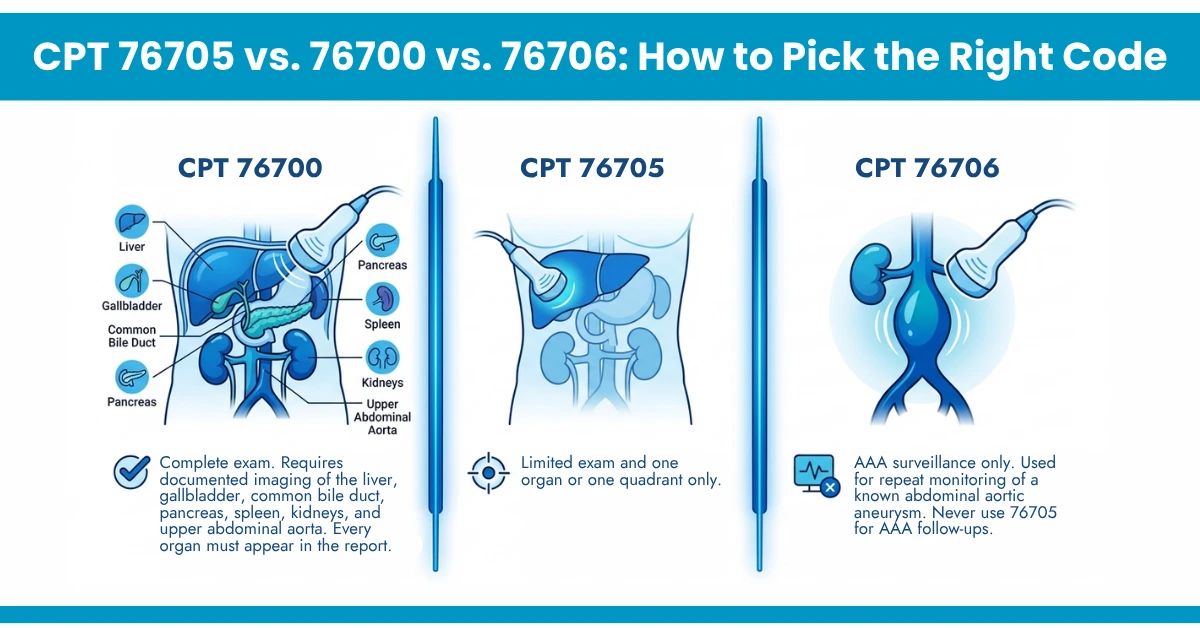 CPT 76705 vs. 76700 vs. 76706: How to Pick the Right Code

CPT 76700

Liver
Gallbladder
Common Bile Duct
Pancreas
Pancreas
Spleen
Kidneys
Upper Abdominal Aorta

Complete exam. Requires documented imaging of the liver, gallbladder, common bile duct, pancreas, spleen, kidneys, and upper abdominal aorta. Every organ must appear in the report.

CPT 76705

Limited exam and one organ or one quadrant only.

CPT 76706

AAA surveillance only. Used for repeat monitoring of a known abdominal aortic aneurysm. Never use 76705 for AAA follow-ups.